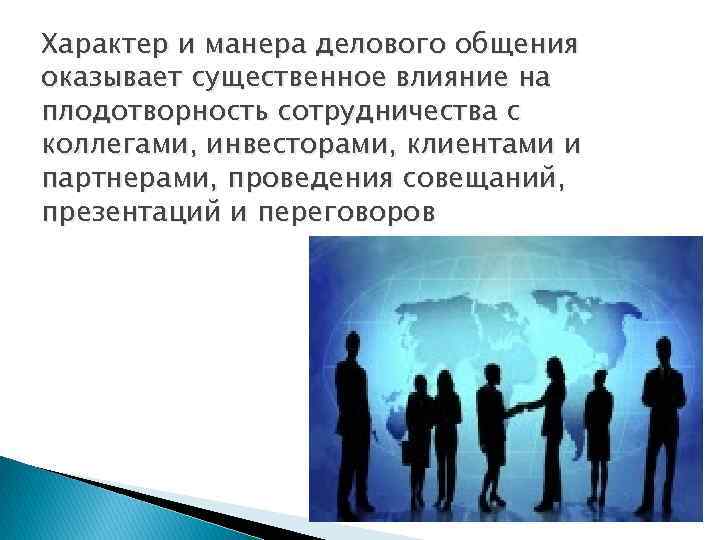 Характер и манера делового общения оказывает существенное влияние на плодотворность сотрудничества с коллегами, инвесторами, клиентами и партнерами, проведения совещаний, презентаций и переговоров